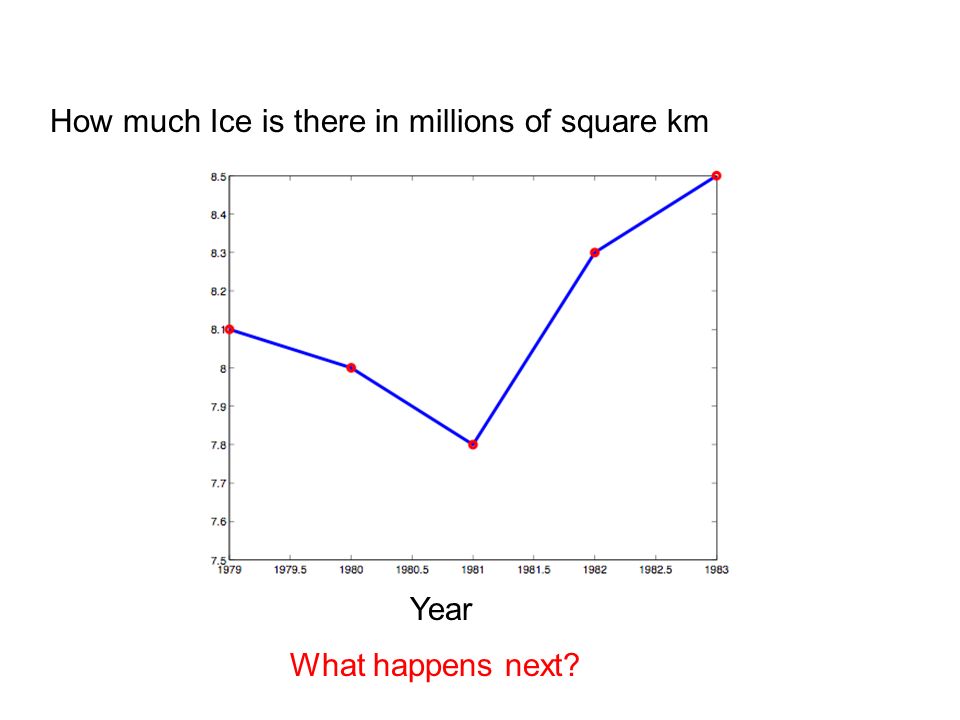 How much Ice is there in millions of square km

8.5
8.4
8.3
8.2
8.1
8
7.9
7.8
7.7
7.6
7.5
1979
1979.5
1980
1980.5
1981
1981.5
1982
1982.5
1983

Year

What happens next?